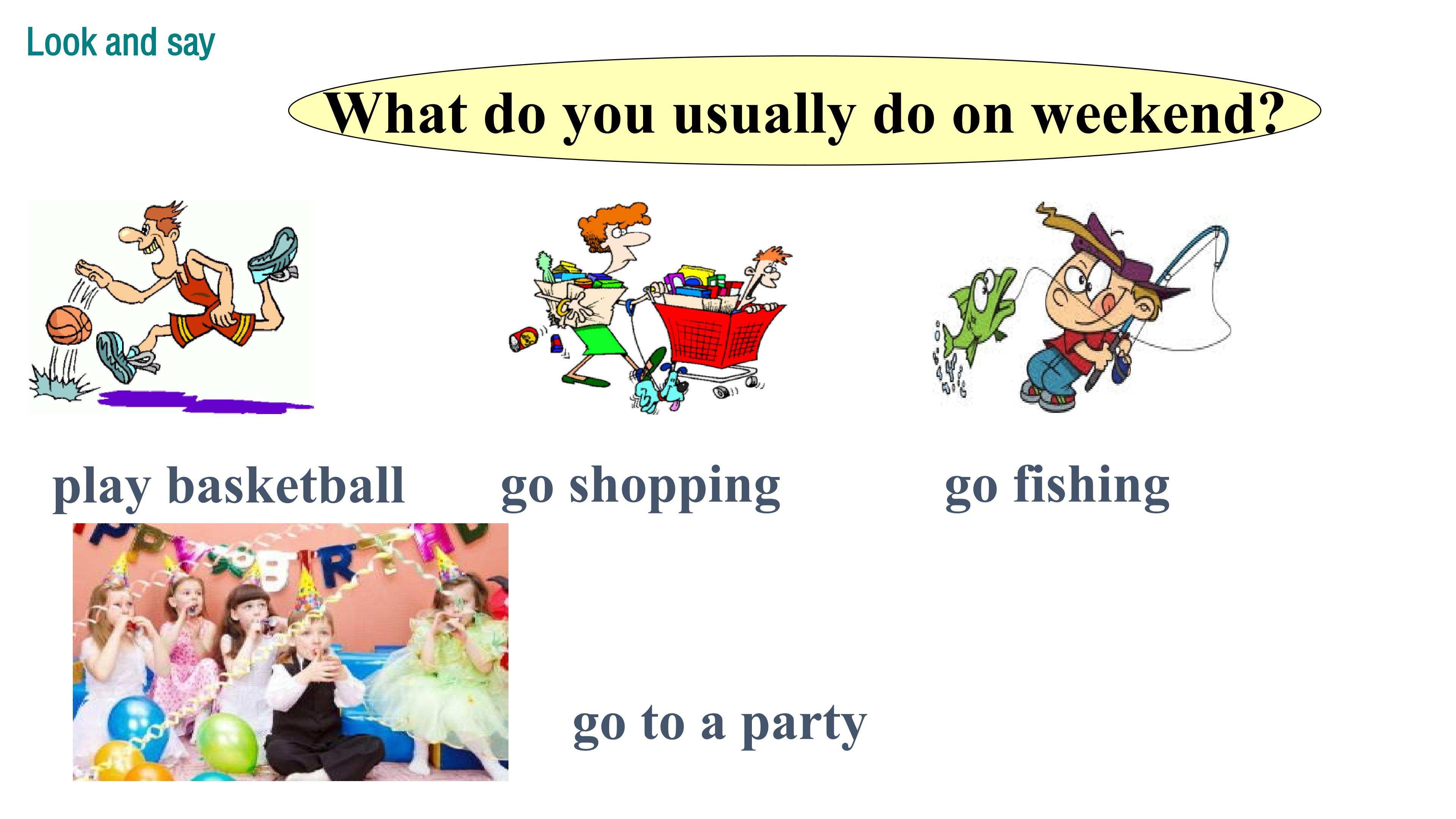 Look and say

What do you usually do on weekend?

play basketball

go shopping

go fishing

go to a party